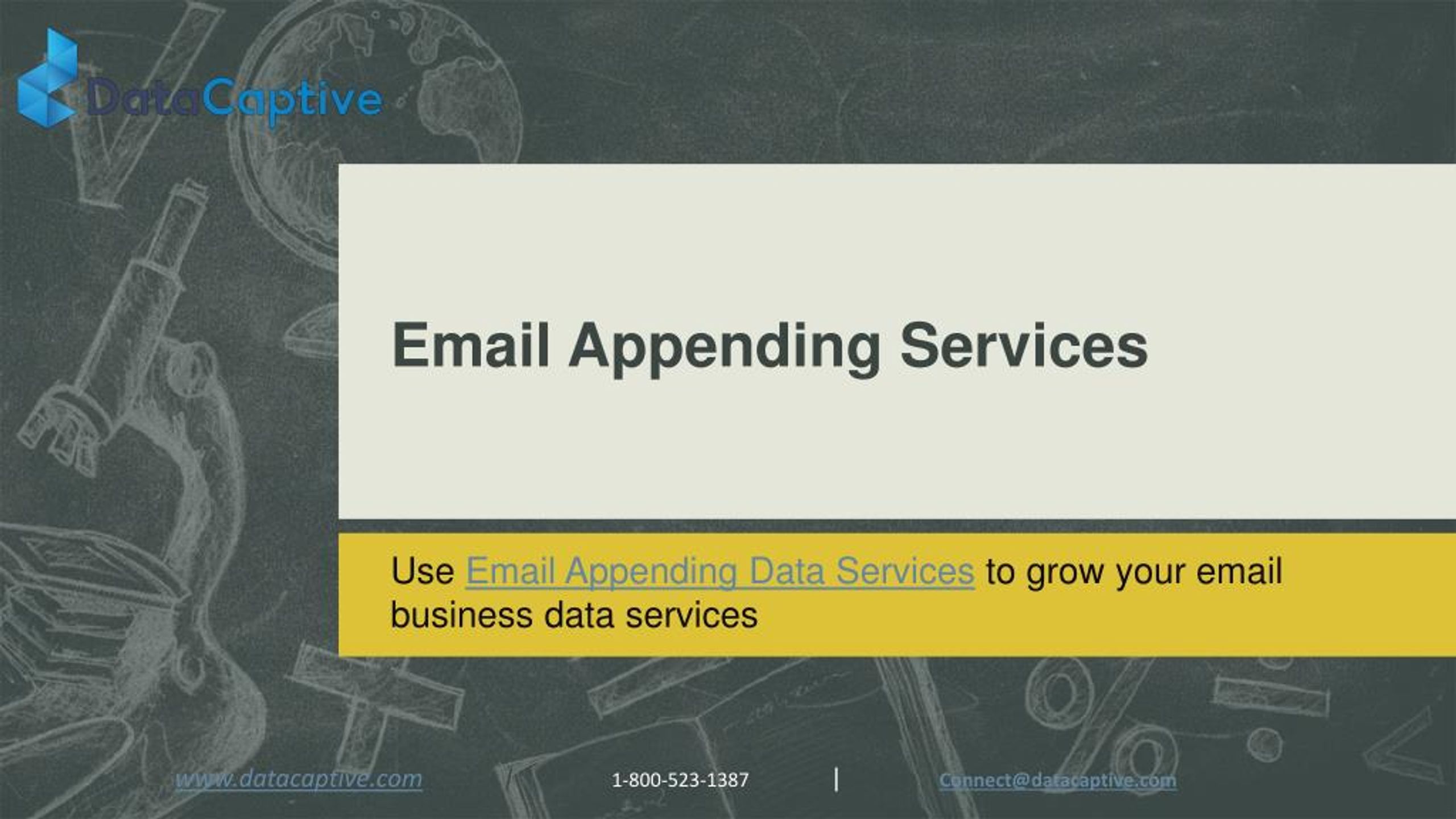 DataCaptive

Email Appending Services

Use Email Appending Data Services to grow your email business data services

www.datacaptive.com 1-800-523-1387 | Connect@datacaptive.com